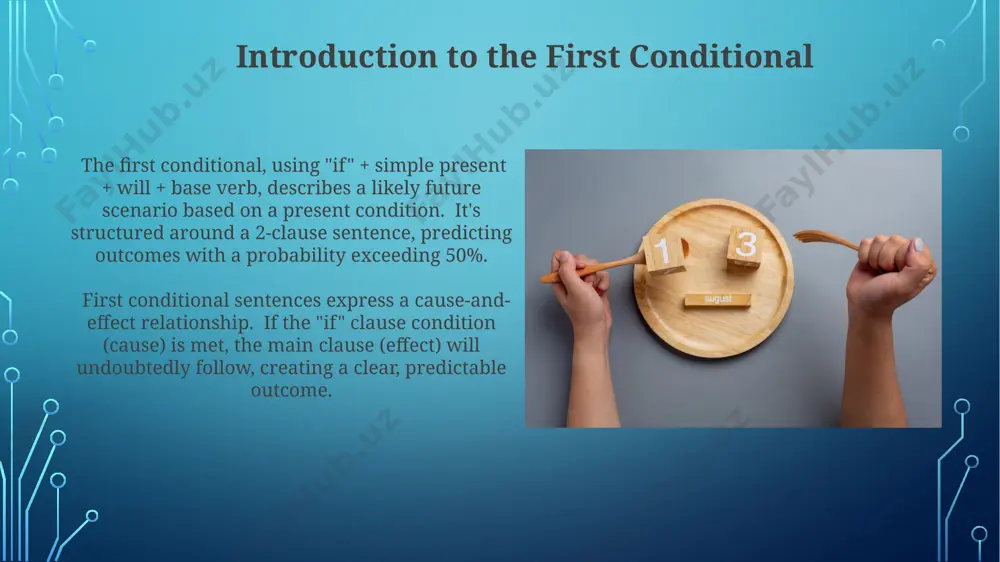 Introduction to the First Conditional

The first conditional, using "if" + simple present + will + base verb, describes a likely future scenario based on a present condition.  It's structured around a 2-clause sentence, predicting outcomes with a probability exceeding 50%.

First conditional sentences express a cause-and-effect relationship.  If the "if" clause condition (cause) is met, the main clause (effect) will undoubtedly follow, creating a clear, predictable outcome.

1 3
august

FaylHub.uz FaylHub.uz FaylHub.uz FaylHub.uz